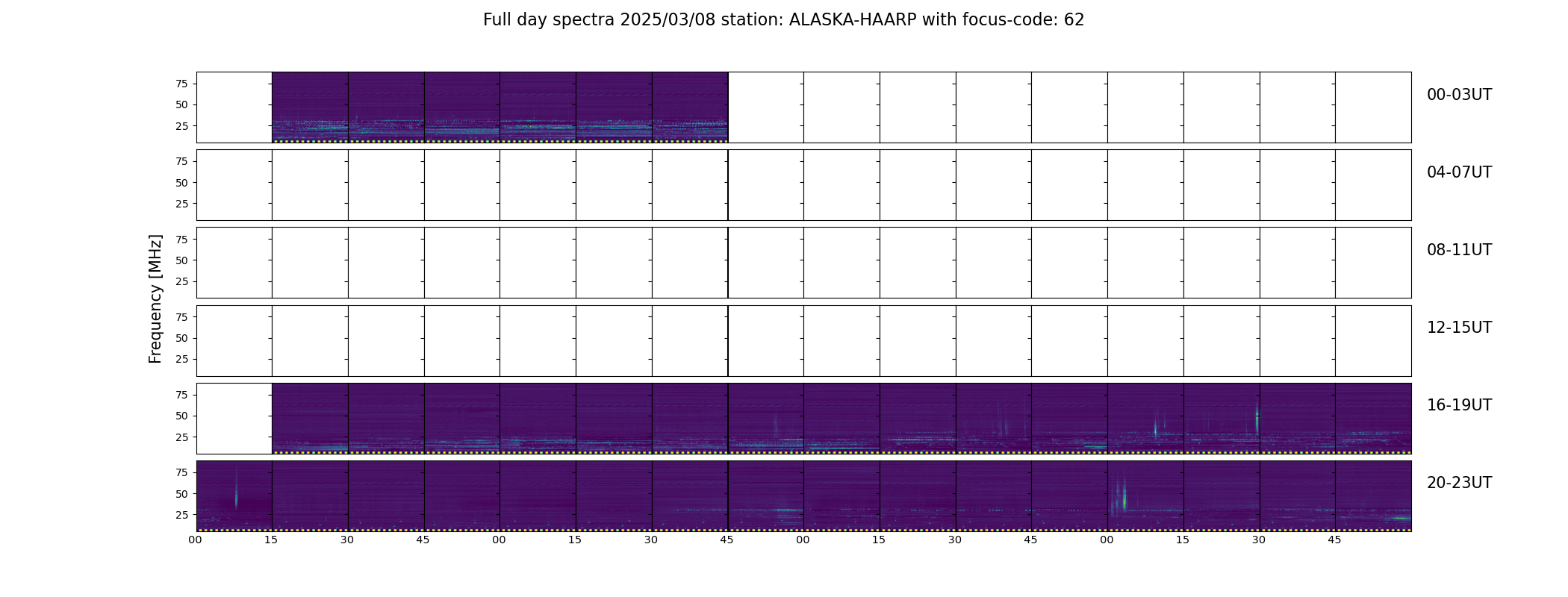 Full day spectra 2025/03/08 station: ALASKA-HAARP with focus-code: 62

Frequency [MHz]

75
50
25
00-03UT

75
50
25
04-07UT

75
50
25
08-11UT

75
50
25
12-15UT

75
50
25
16-19UT

75
50
25
20-23UT

00 15 30 45 00 15 30 45 00 15 30 45 00 15 30 45